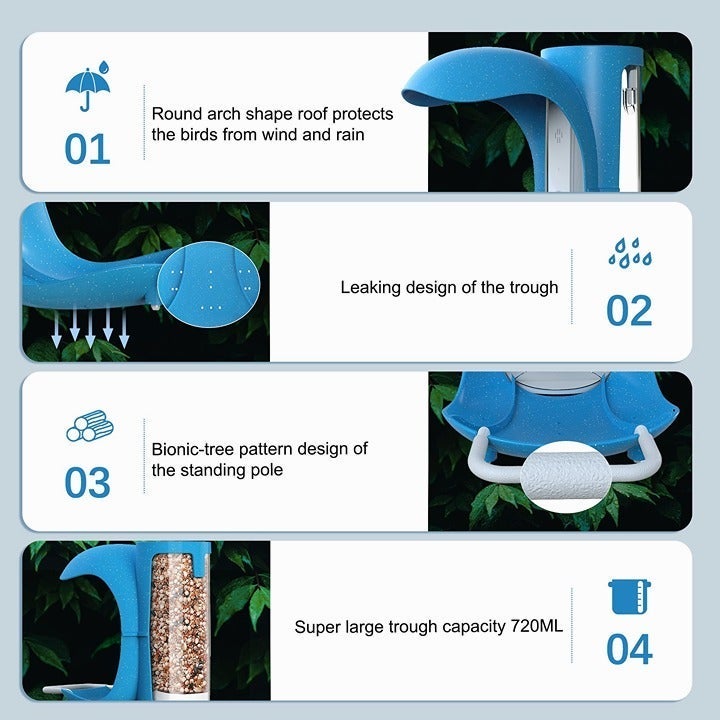 01

Round arch shape roof protects the birds from wind and rain

Leaking design of the trough

02

03

Bionic-tree pattern design of the standing pole

Super large trough capacity 720ML

04